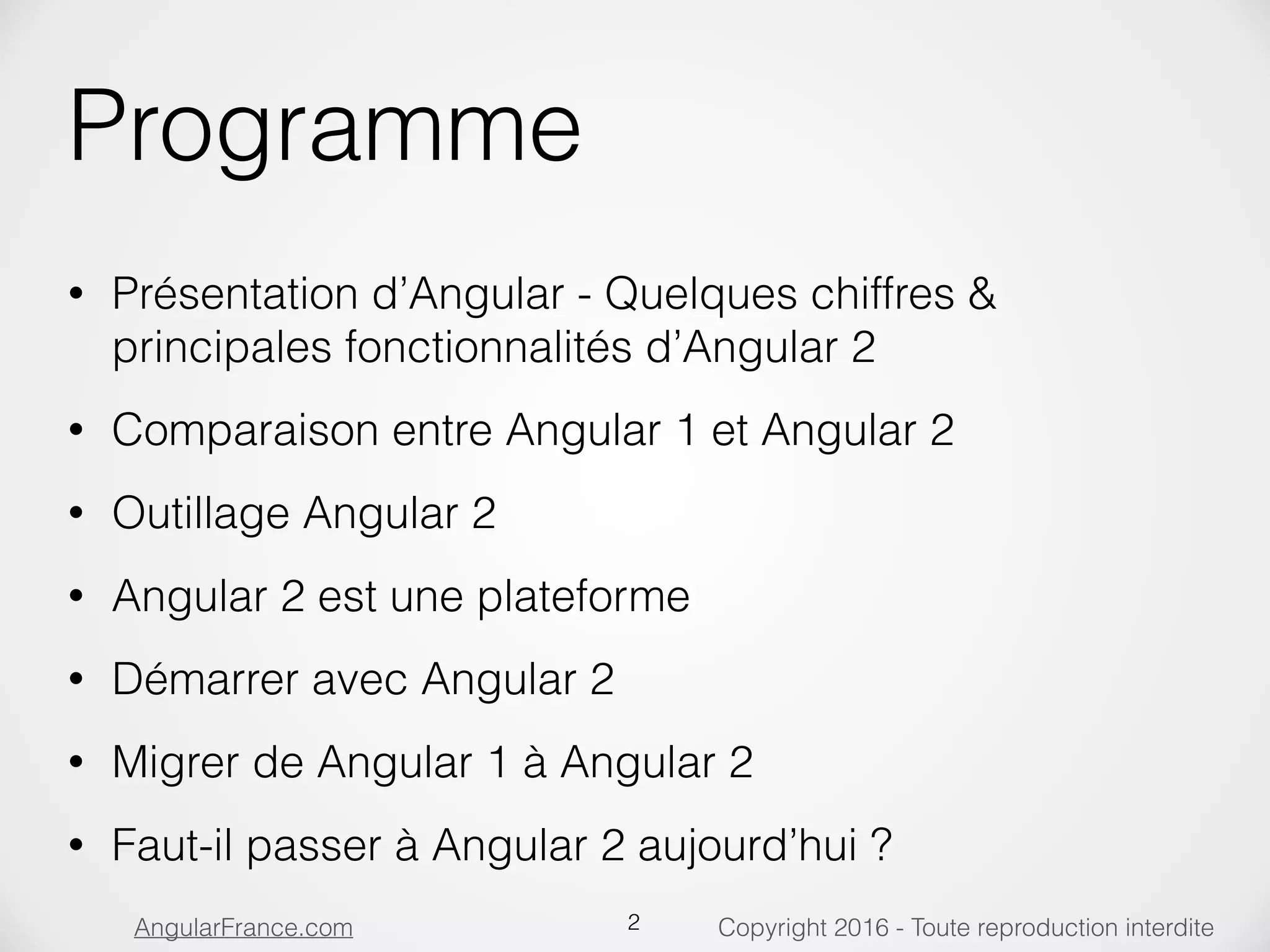 Programme

• Présentation d’Angular - Quelques chiffres & principales fonctionnalités d’Angular 2

• Comparaison entre Angular 1 et Angular 2

• Outillage Angular 2

• Angular 2 est une plateforme

• Démarrer avec Angular 2

• Migrer de Angular 1 à Angular 2

• Faut-il passer à Angular 2 aujourd’hui ?

AngularFrance.com 2 Copyright 2016 - Toute reproduction interdite